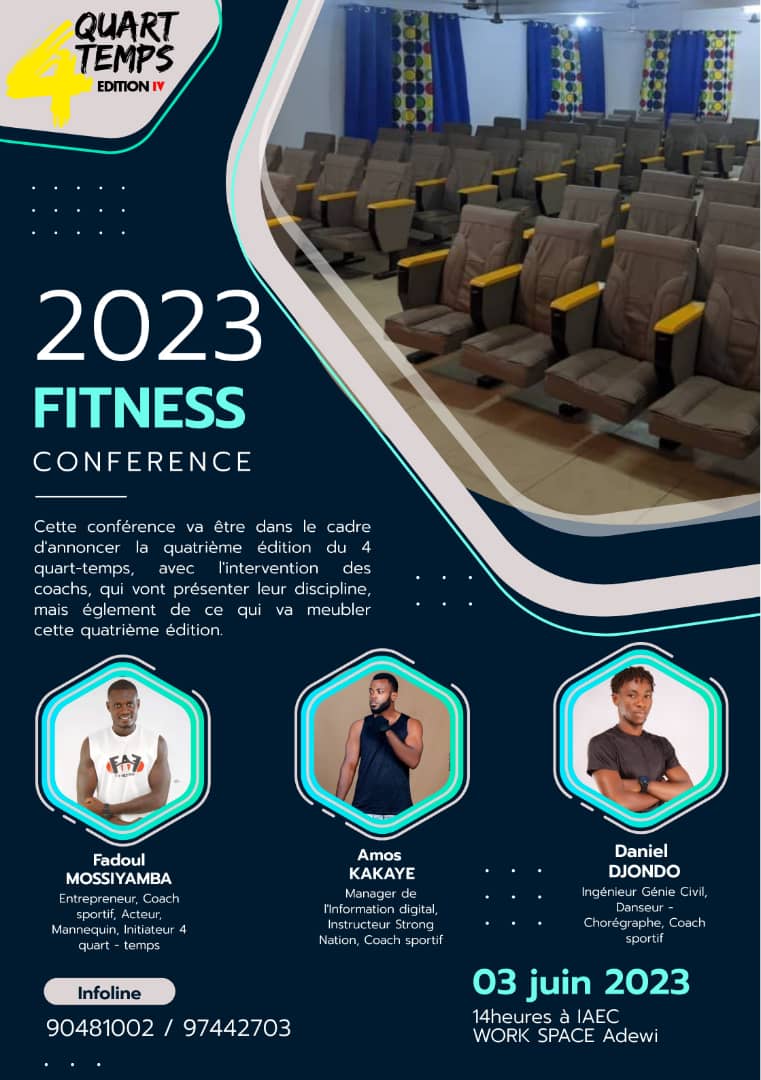 4 QUART TEMPS
EDITION IV

2023
FITNESS
CONFERENCE

Cette conférence va être dans le cadre d'annoncer la quatrième édition du 4 quart-temps, avec l'intervention des coachs, qui vont présenter leur discipline, mais églement de ce qui va meubler cette quatrième édition.

Fadoul MOSSIYAMBA
Entrepreneur, Coach sportif, Acteur, Mannequin, Initiateur 4 quart - temps

Amos KAKAYE
Manager de l'Information digital, Instructeur Strong Nation, Coach sportif

Daniel DJONDO
Ingénieur Génie Civil, Danseur - Chorégraphe, Coach sportif

Infoline
90481002 / 97442703

03 juin 2023
14heures à IAEC WORK SPACE Adewi